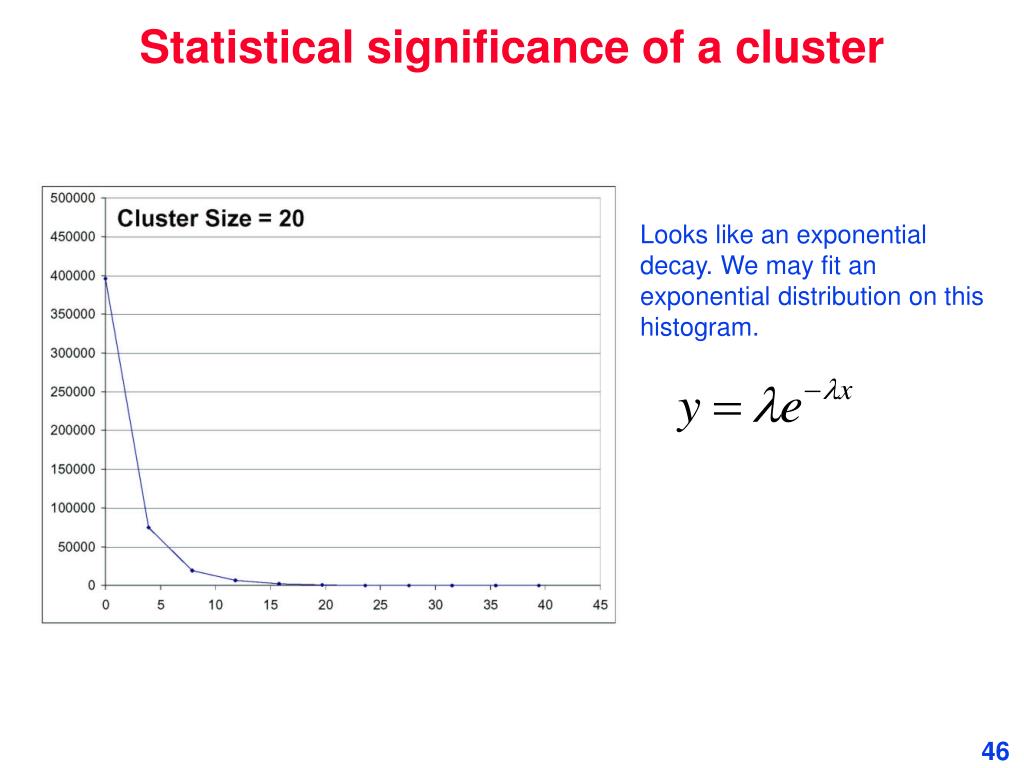 Statistical significance of a cluster

Cluster Size = 20

500000
450000
400000
350000
300000
250000
200000
150000
100000
50000
0

0 5 10 15 20 25 30 35 40 45

Looks like an exponential decay. We may fit an exponential distribution on this histogram.

$y = \lambda e^{-\lambda x}$

46